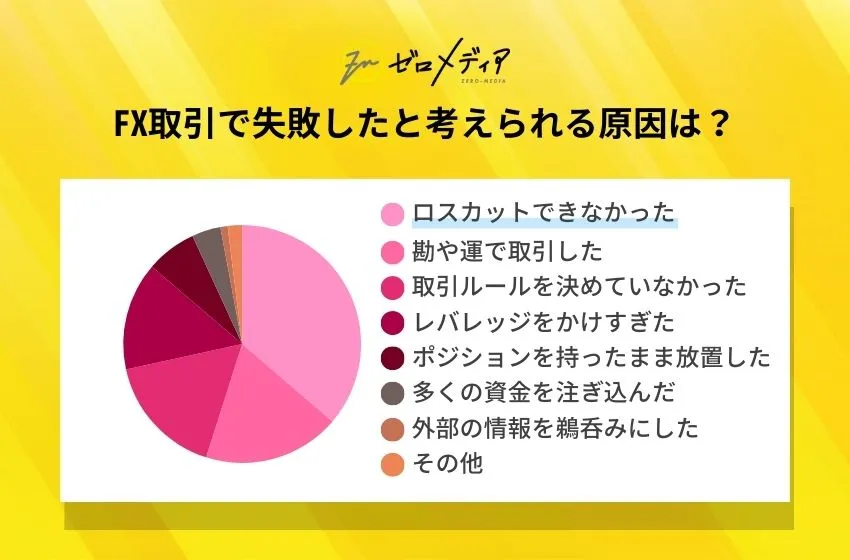 Zm ゼロメディア
ZERO-MEDIA

FX取引で失敗したと考えられる原因は？

ロスカットできなかった
勘や運で取引した
取引ルールを決めていなかった
レバレッジをかけすぎた
ポジションを持ったまま放置した
多くの資金を注ぎ込んだ
外部の情報を鵜呑みにした
その他